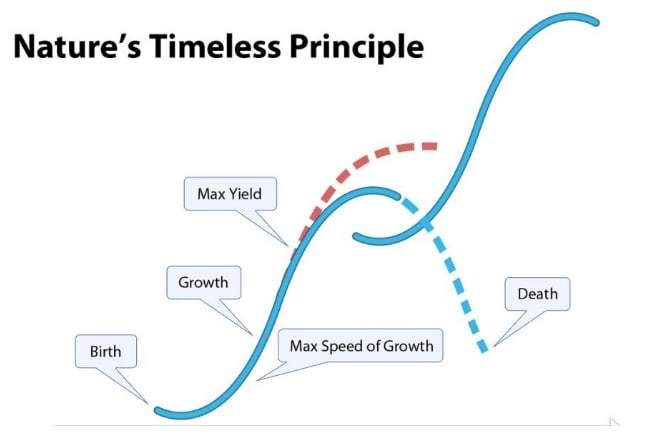 Nature's Timeless Principle

Max Yield

Growth

Birth

Max Speed of Growth

Death